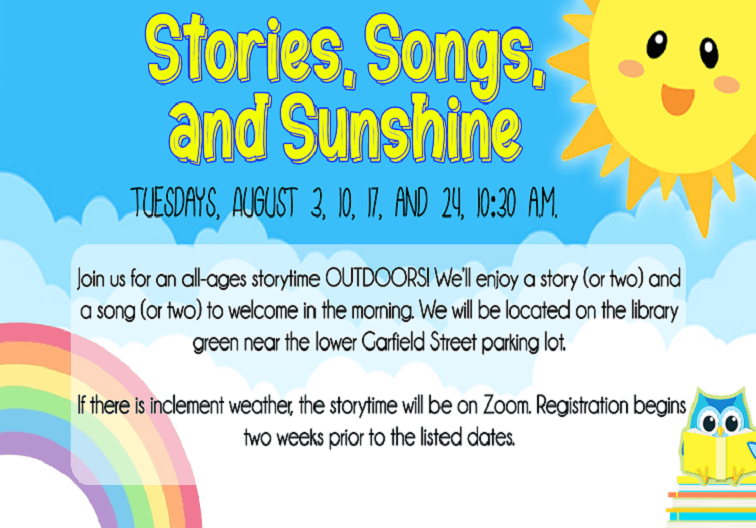 Stories, Songs, and Sunshine

TUESDAYS, AUGUST 3, 10, 17, AND 24, 10:30 A.M.

Join us for an all-ages storytime OUTDOORS! We'll enjoy a story (or two) and a song (or two) to welcome in the morning. We will be located on the library green near the lower Garfield Street parking lot.

If there is inclement weather, the storytime will be on Zoom. Registration begins two weeks prior to the listed dates.